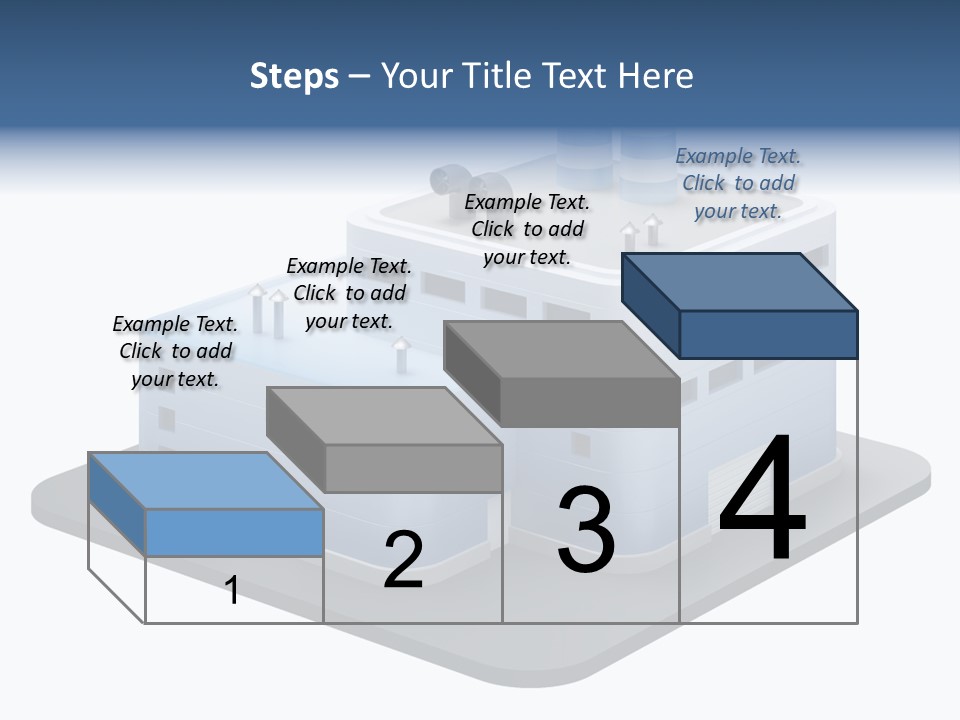 Steps – Your Title Text Here

Example Text. Click to add your text.

Example Text. Click to add your text.

Example Text. Click to add your text.

Example Text. Click to add your text.

1

2

3

4